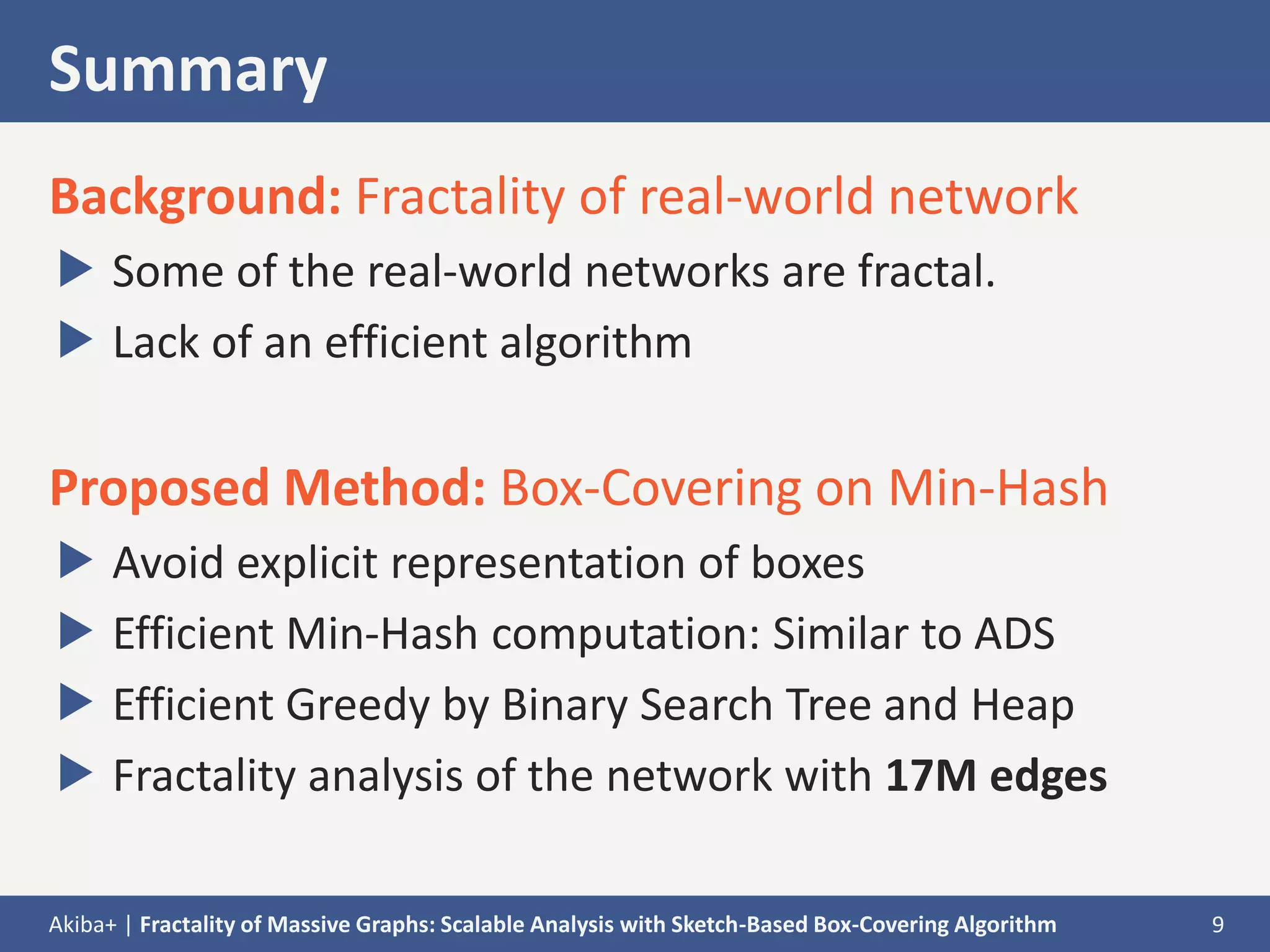 Summary

Background: Fractality of real-world network

▶ Some of the real-world networks are fractal.

▶ Lack of an efficient algorithm

Proposed Method: Box-Covering on Min-Hash

▶ Avoid explicit representation of boxes

▶ Efficient Min-Hash computation: Similar to ADS

▶ Efficient Greedy by Binary Search Tree and Heap

▶ Fractality analysis of the network with 17M edges

Akiba+ | Fractality of Massive Graphs: Scalable Analysis with Sketch-Based Box-Covering Algorithm 9